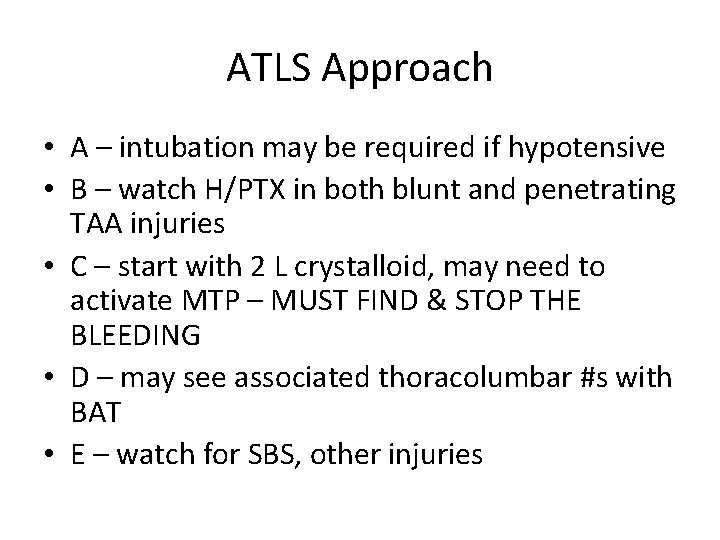 ATLS Approach

• A – intubation may be required if hypotensive
• B – watch H/PTX in both blunt and penetrating TAA injuries
• C – start with 2 L crystalloid, may need to activate MTP – MUST FIND & STOP THE BLEEDING
• D – may see associated thoracolumbar #s with BAT
• E – watch for SBS, other injuries